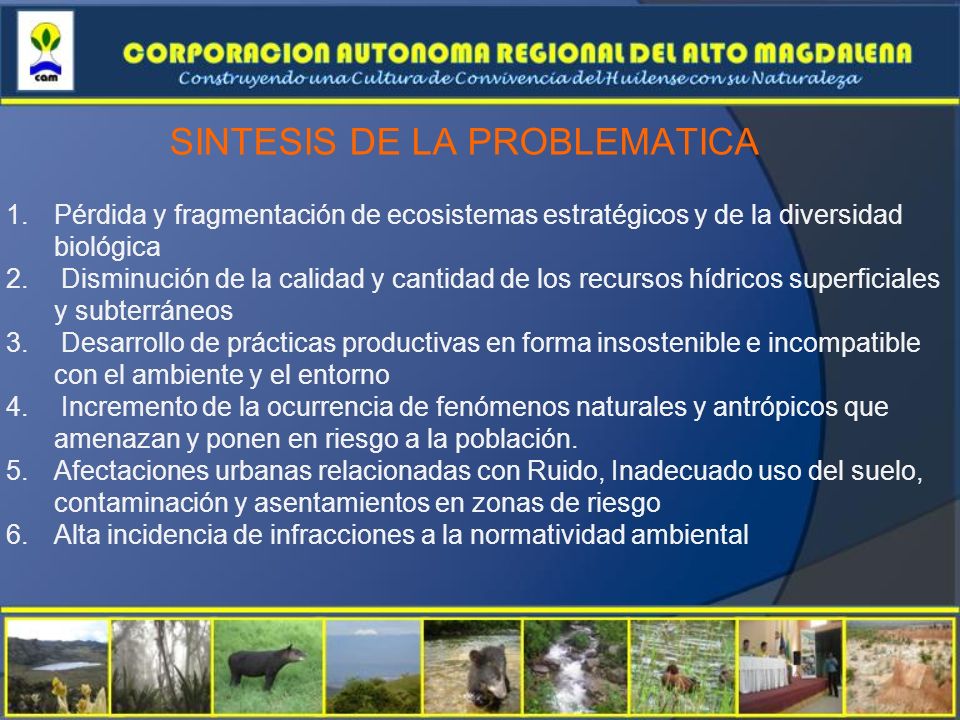 cam

CORPORACION AUTONOMA REGIONAL DEL ALTO MAGDALENA
Construyendo una Cultura de Convivencia del Huilense con su Naturaleza

SINTESIS DE LA PROBLEMATICA

1. Pérdida y fragmentación de ecosistemas estratégicos y de la diversidad biológica
2. Disminución de la calidad y cantidad de los recursos hídricos superficiales y subterráneos
3. Desarrollo de prácticas productivas en forma insostenible e incompatible con el ambiente y el entorno
4. Incremento de la ocurrencia de fenómenos naturales y antrópicos que amenazan y ponen en riesgo a la población.
5. Afectaciones urbanas relacionadas con Ruido, Inadecuado uso del suelo, contaminación y asentamientos en zonas de riesgo
6. Alta incidencia de infracciones a la normatividad ambiental